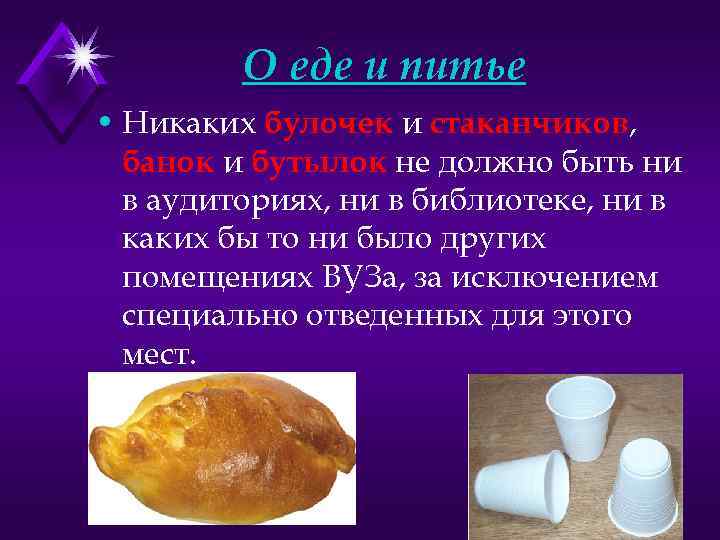 О еде и питье

• Никаких булочек и стаканчиков, банок и бутылок не должно быть ни в аудиториях, ни в библиотеке, ни в каких бы то ни было других помещениях ВУЗа, за исключением специально отведенных для этого мест.